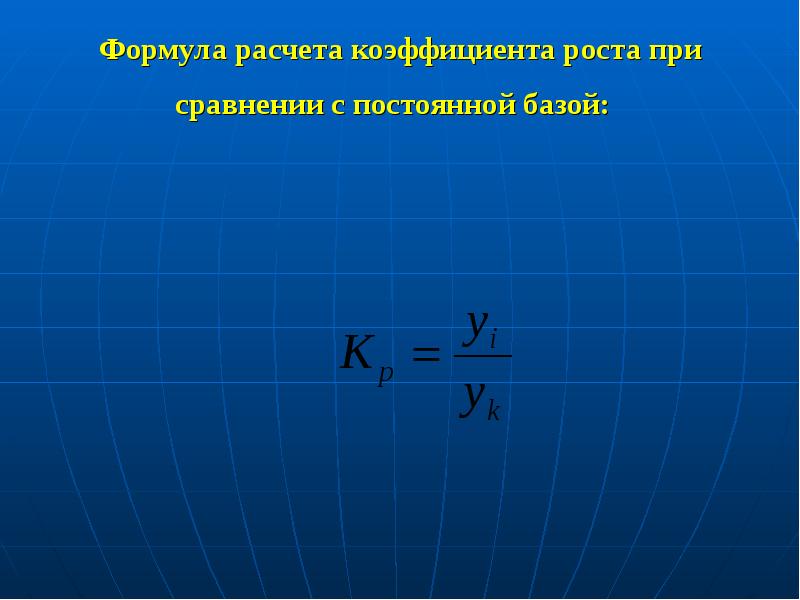 Формула расчета коэффициента роста при сравнении с постоянной базой:

$K_p = \frac{y_i}{y_k}$